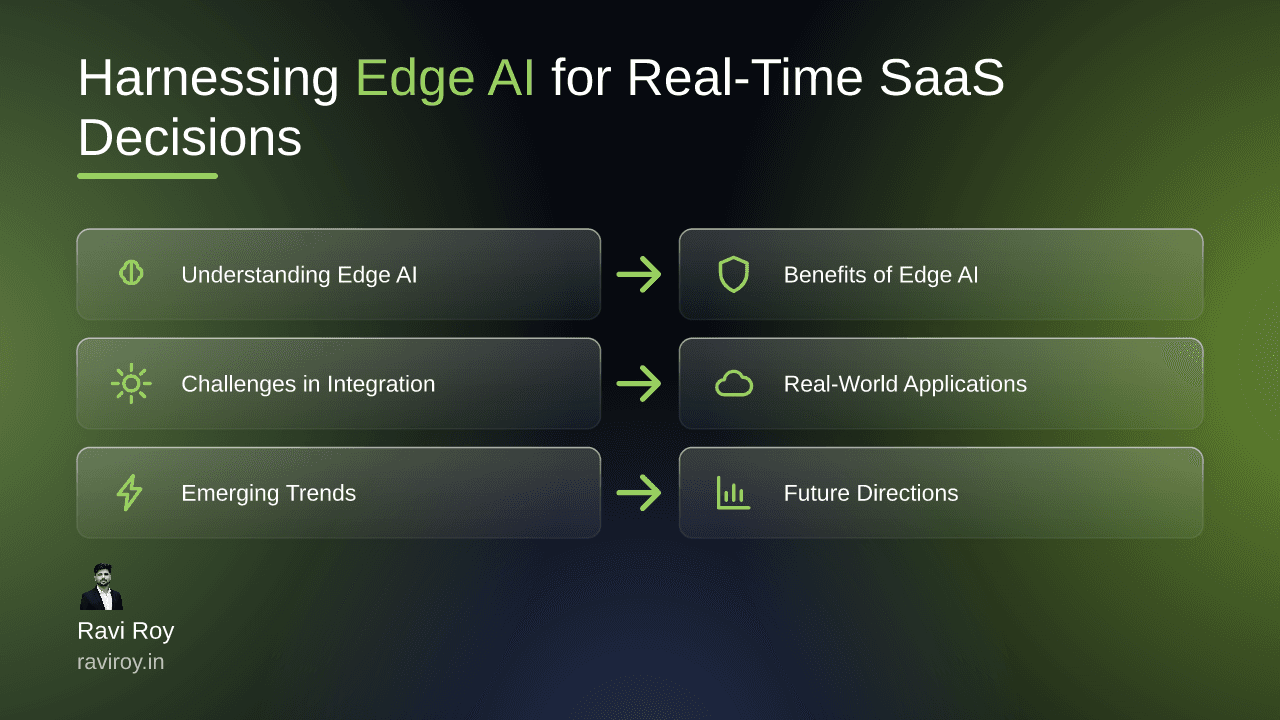 Harnessing Edge AI for Real-Time SaaS Decisions

Understanding Edge AI

Benefits of Edge AI

Challenges in Integration

Real-World Applications

Emerging Trends

Future Directions

Ravi Roy
raviroy.in